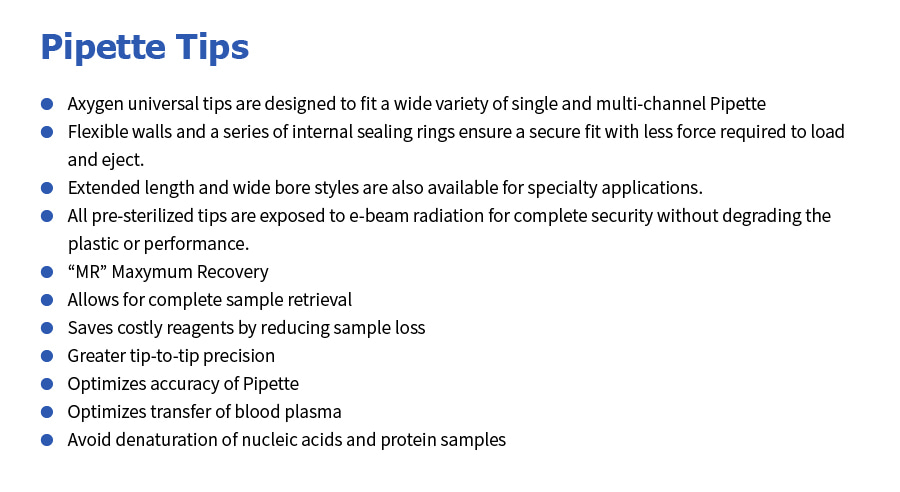 Pipette Tips

- Axygen universal tips are designed to fit a wide variety of single and multi-channel Pipette
- Flexible walls and a series of internal sealing rings ensure a secure fit with less force required to load and eject.
- Extended length and wide bore styles are also available for specialty applications.
- All pre-sterilized tips are exposed to e-beam radiation for complete security without degrading the plastic or performance.
- “MR” Maxymum Recovery
- Allows for complete sample retrieval
- Saves costly reagents by reducing sample loss
- Greater tip-to-tip precision
- Optimizes accuracy of Pipette
- Optimizes transfer of blood plasma
- Avoid denaturation of nucleic acids and protein samples